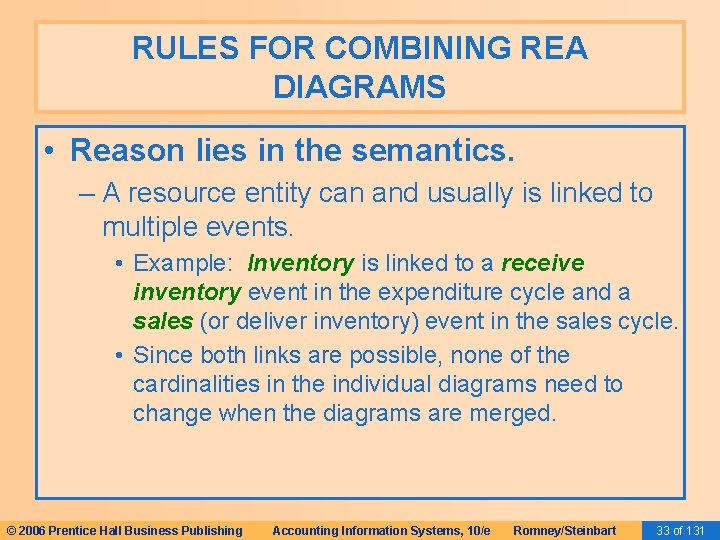 RULES FOR COMBINING REA DIAGRAMS

• Reason lies in the semantics.

– A resource entity can and usually is linked to multiple events.

• Example: Inventory is linked to a receive inventory event in the expenditure cycle and a sales (or deliver inventory) event in the sales cycle.

• Since both links are possible, none of the cardinalities in the individual diagrams need to change when the diagrams are merged.

© 2006 Prentice Hall Business Publishing Accounting Information Systems, 10/e Romney/Steinbart 33 of 131